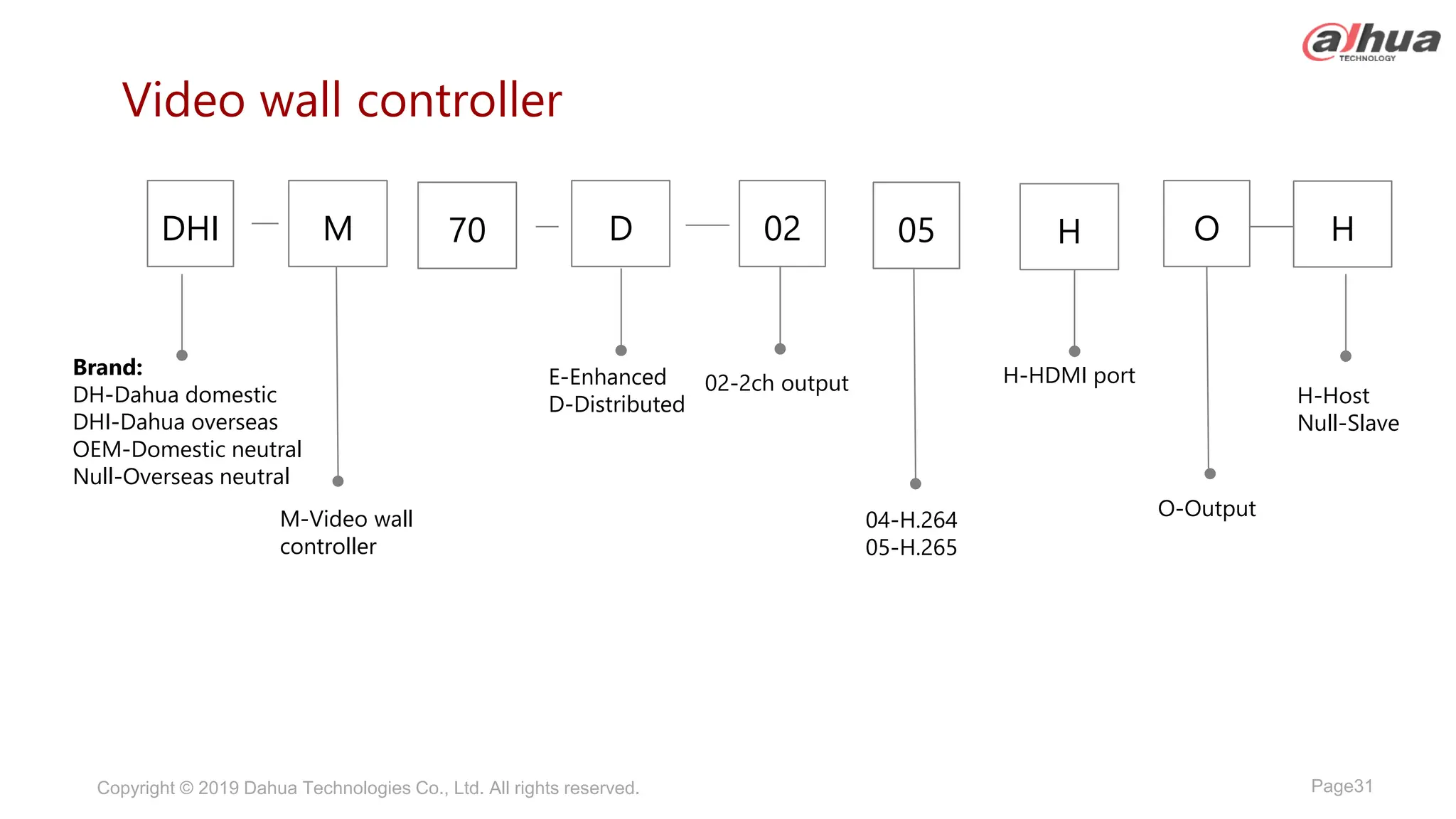 alhua
TECHNOLOGY

Video wall controller

DHI — M 70 — D — 02 05 H O — H

Brand:
DH-Dahua domestic
DHI-Dahua overseas
OEM-Domestic neutral
Null-Overseas neutral

M-Video wall controller

E-Enhanced
D-Distributed

02-2ch output

04-H.264
05-H.265

H-HDMI port

O-Output

H-Host
Null-Slave

Copyright © 2019 Dahua Technologies Co., Ltd. All rights reserved.

Page31